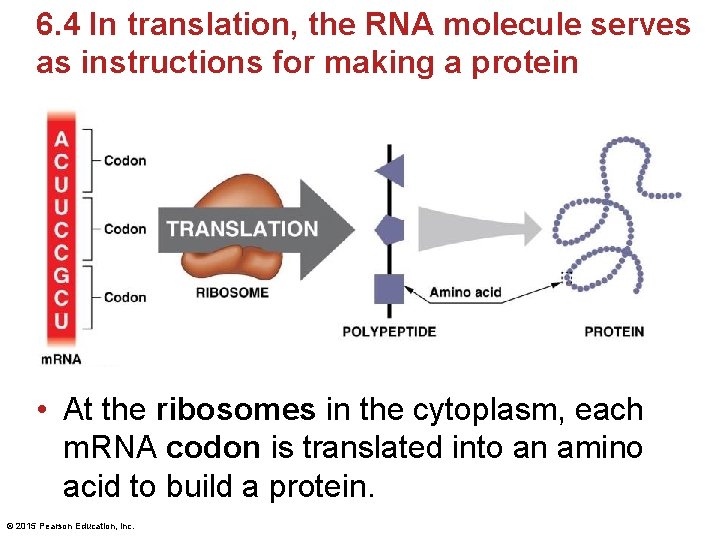 6.4 In translation, the RNA molecule serves as instructions for making a protein

A
C
U
U
C
C
G
C
U

Codon
Codon
Codon

mRNA

TRANSLATION

RIBOSOME

Amino acid

POLYPEPTIDE

PROTEIN

• At the ribosomes in the cytoplasm, each mRNA codon is translated into an amino acid to build a protein.

© 2015 Pearson Education, Inc.